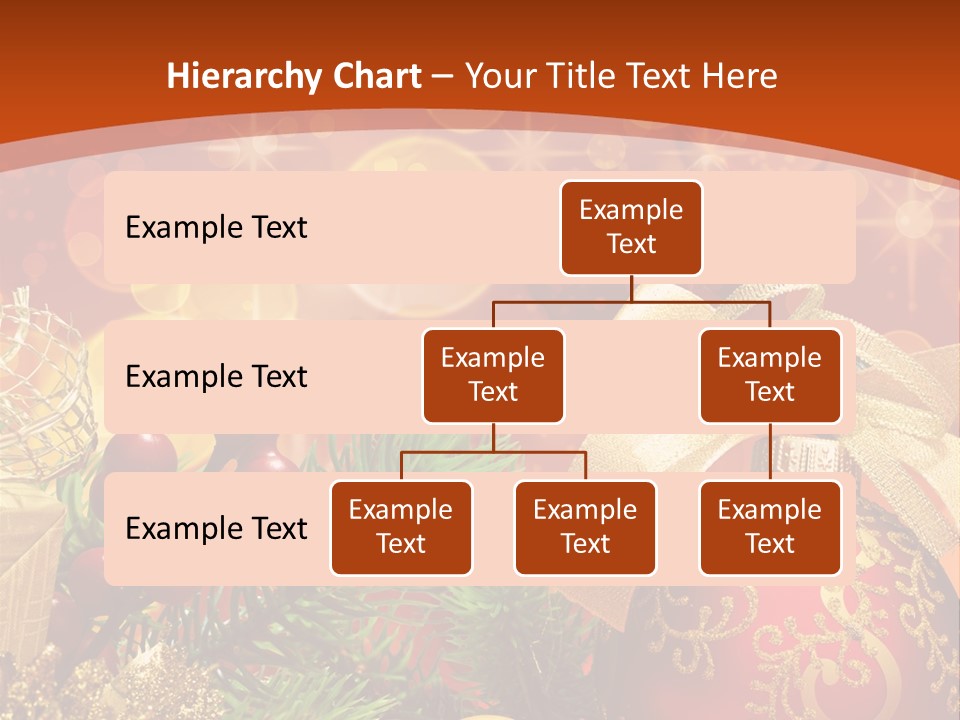 Hierarchy Chart – Your Title Text Here

Example Text

Example Text

Example Text

Example Text

Example Text

Example Text

Example Text

Example Text

Example Text